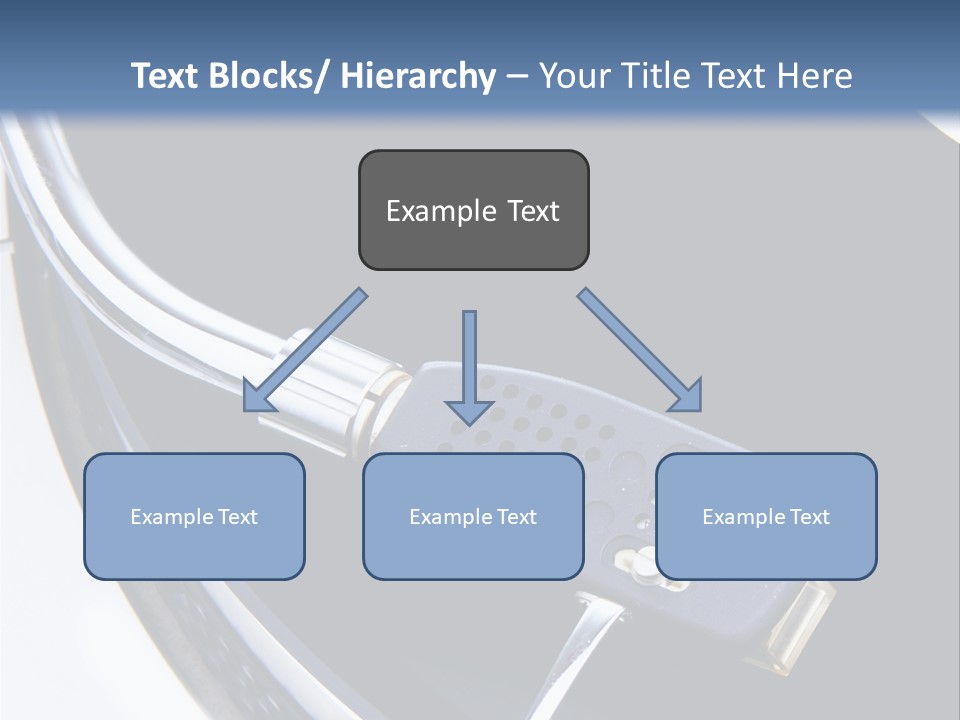 Text Blocks/ Hierarchy – Your Title Text Here

Example Text

Example Text

Example Text

Example Text